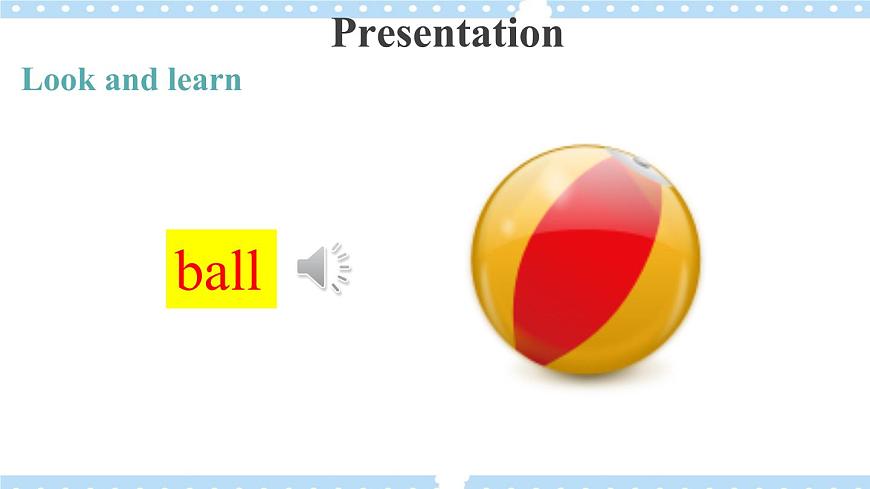 Presentation

Look and learn

ball